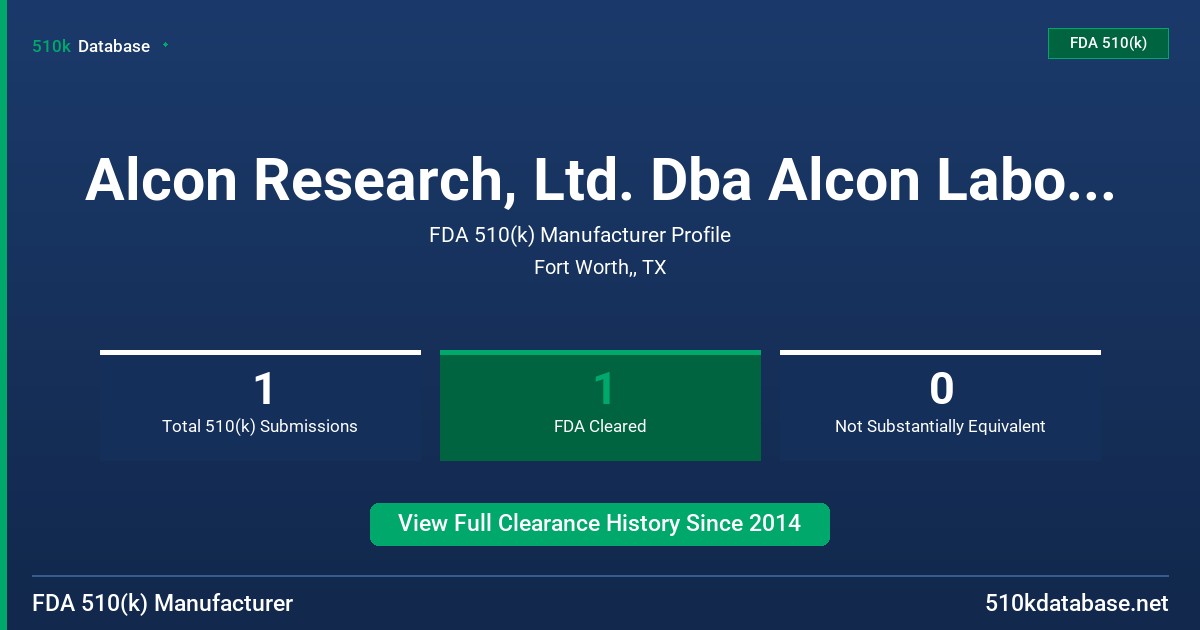 510k Database

FDA 510(k)

Alcon Research, Ltd. Dba Alcon Labo...

FDA 510(k) Manufacturer Profile

Fort Worth,, TX

1
Total 510(k) Submissions

1
FDA Cleared

0
Not Substantially Equivalent

View Full Clearance History Since 2014

FDA 510(k) Manufacturer

510kdatabase.net